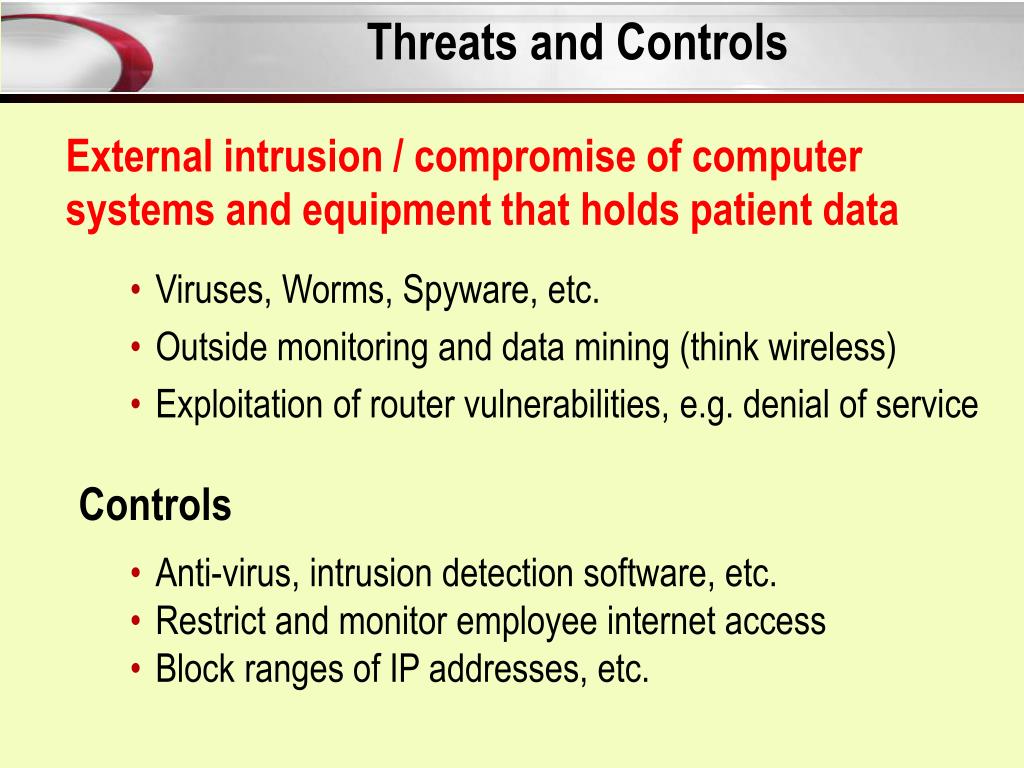 Threats and Controls

External intrusion / compromise of computer systems and equipment that holds patient data

• Viruses, Worms, Spyware, etc.
• Outside monitoring and data mining (think wireless)
• Exploitation of router vulnerabilities, e.g. denial of service

Controls

• Anti-virus, intrusion detection software, etc.
• Restrict and monitor employee internet access
• Block ranges of IP addresses, etc.